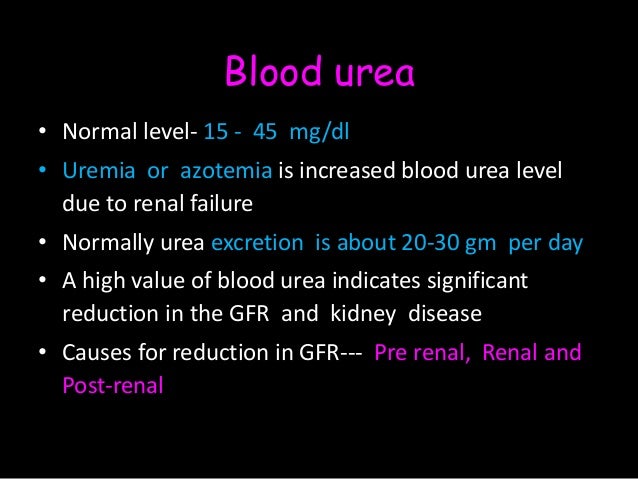 Blood urea

• Normal level- 15 - 45 mg/dl
• Uremia or azotemia is increased blood urea level due to renal failure
• Normally urea excretion is about 20-30 gm per day
• A high value of blood urea indicates significant reduction in the GFR and kidney disease
• Causes for reduction in GFR--- Pre renal, Renal and Post-renal